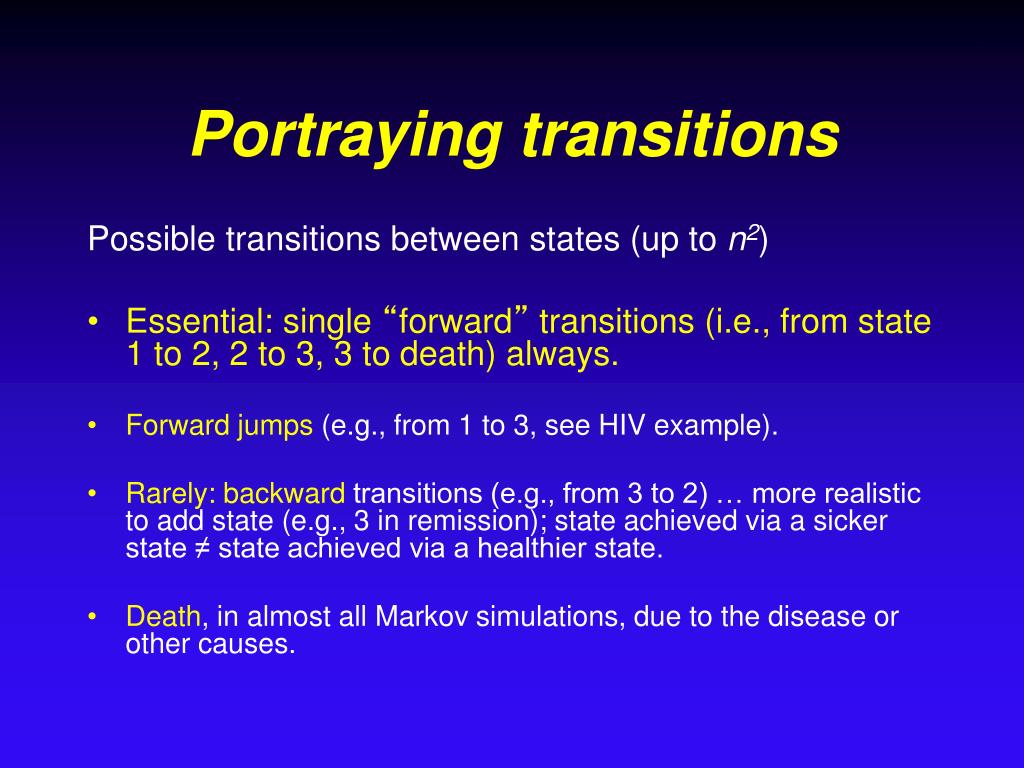 Portraying transitions

Possible transitions between states (up to $n^2$)

• Essential: single “forward” transitions (i.e., from state 1 to 2, 2 to 3, 3 to death) always.

• Forward jumps (e.g., from 1 to 3, see HIV example).

• Rarely: backward transitions (e.g., from 3 to 2) … more realistic to add state (e.g., 3 in remission); state achieved via a sicker state ≠ state achieved via a healthier state.

• Death, in almost all Markov simulations, due to the disease or other causes.